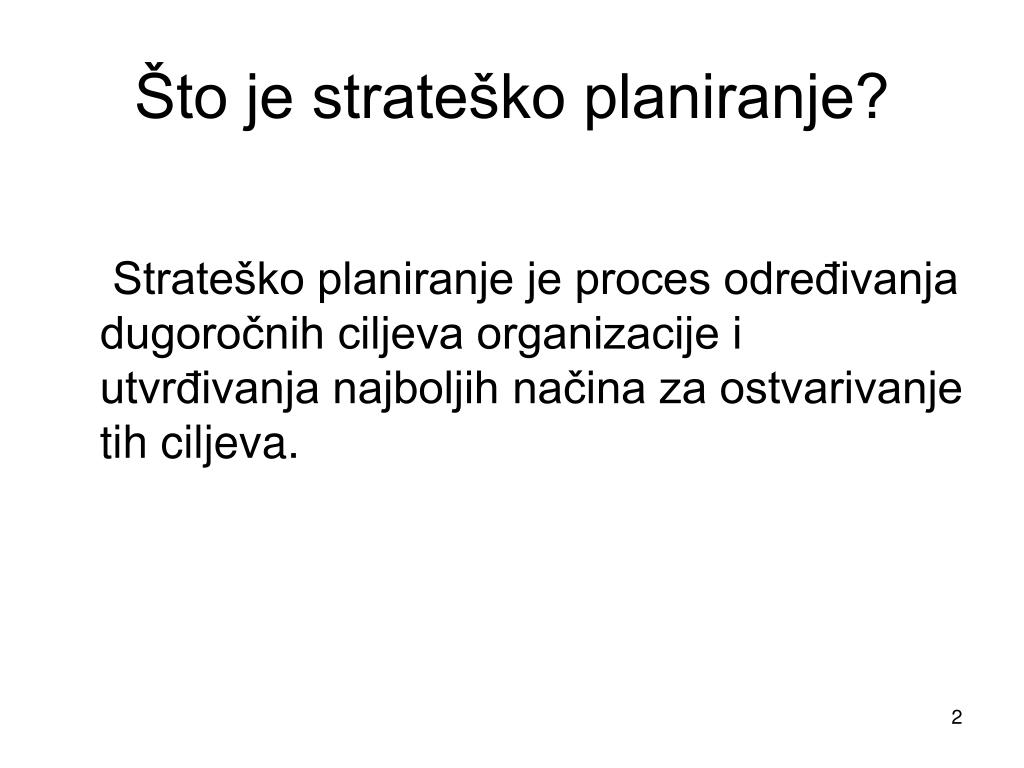 Što je strateško planiranje?

Strateško planiranje je proces određivanja dugoročnih ciljeva organizacije i utvrđivanja najboljih načina za ostvarivanje tih ciljeva.

2